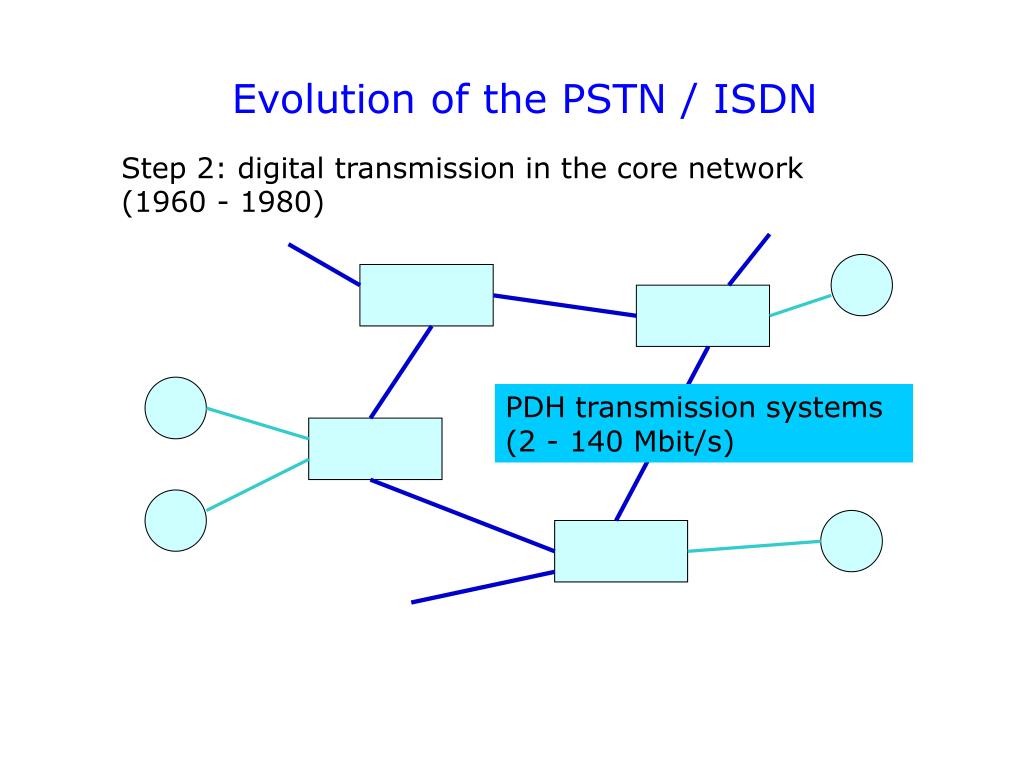 Evolution of the PSTN / ISDN

Step 2: digital transmission in the core network (1960 - 1980)

PDH transmission systems (2 - 140 Mbit/s)